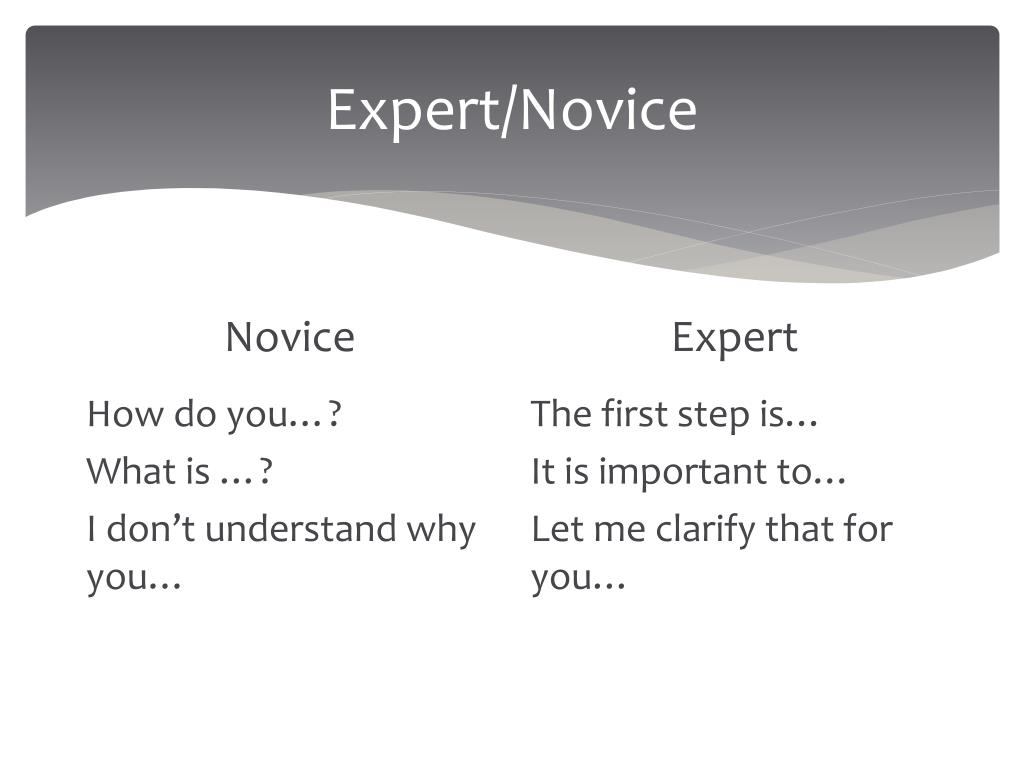 Expert/Novice

Novice

How do you…?

What is …?

I don't understand why you…

Expert

The first step is…

It is important to…

Let me clarify that for you…